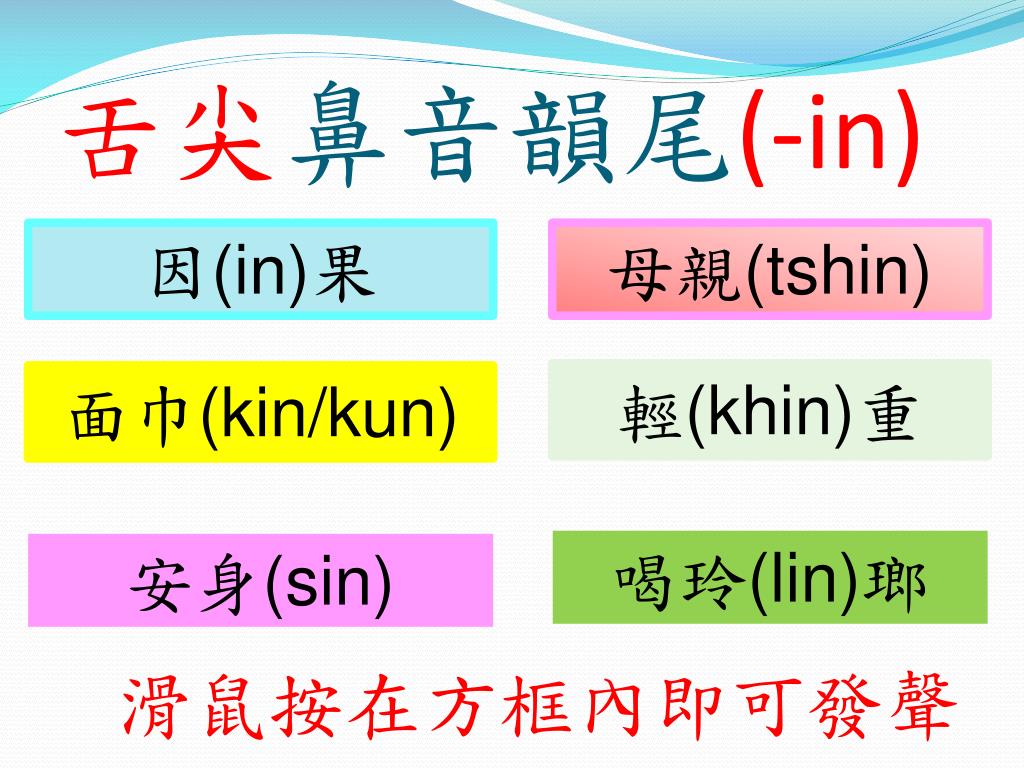 舌尖鼻音韻尾(-in)

因(in)果

母親(tshin)

面巾(kin/kun)

輕(khin)重

安身(sin)

喝玲(lin)瑯

滑鼠按在方框內即可發聲